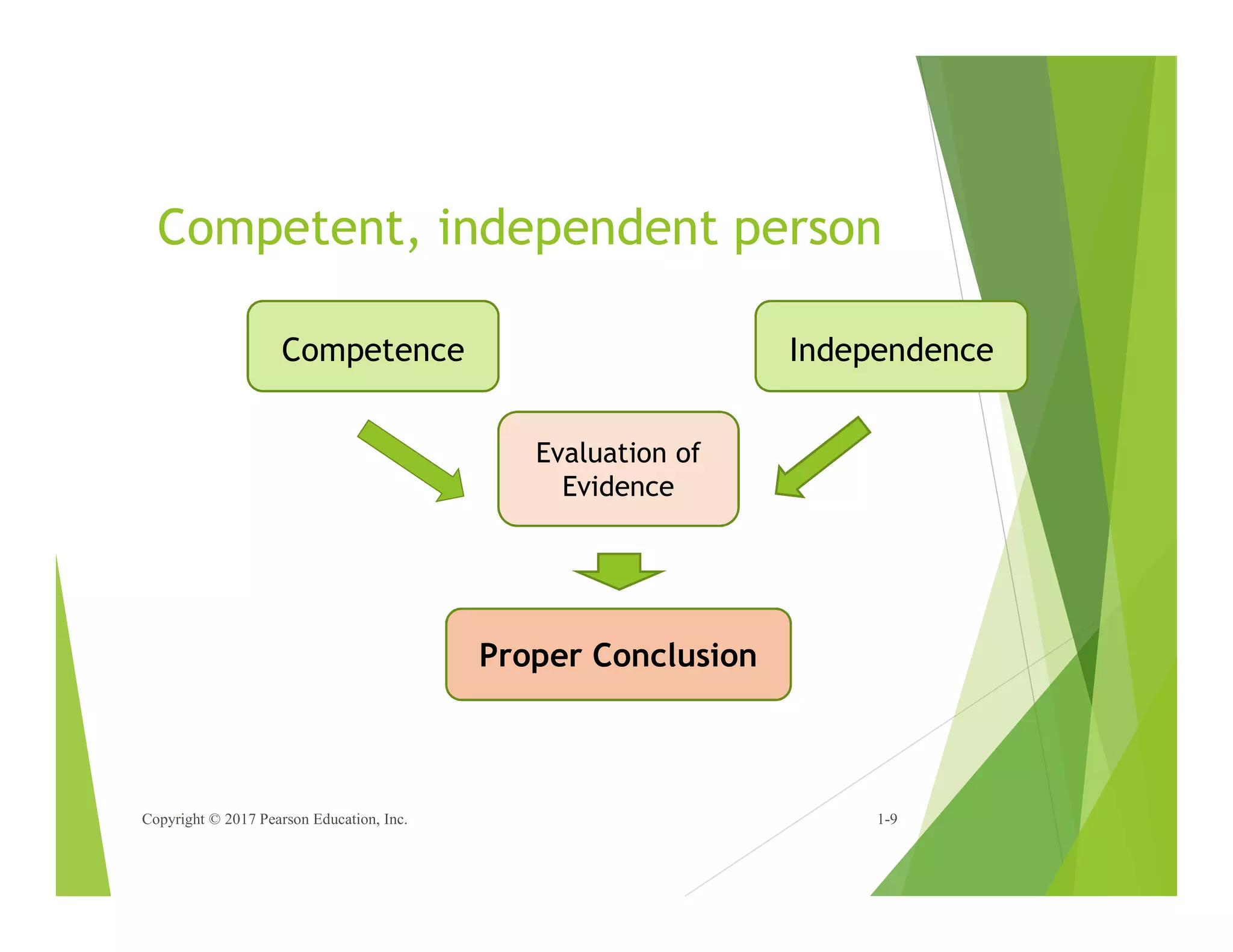 Competent, independent person

Competence

Independence

Evaluation of Evidence

Proper Conclusion

Copyright © 2017 Pearson Education, Inc.

1-9